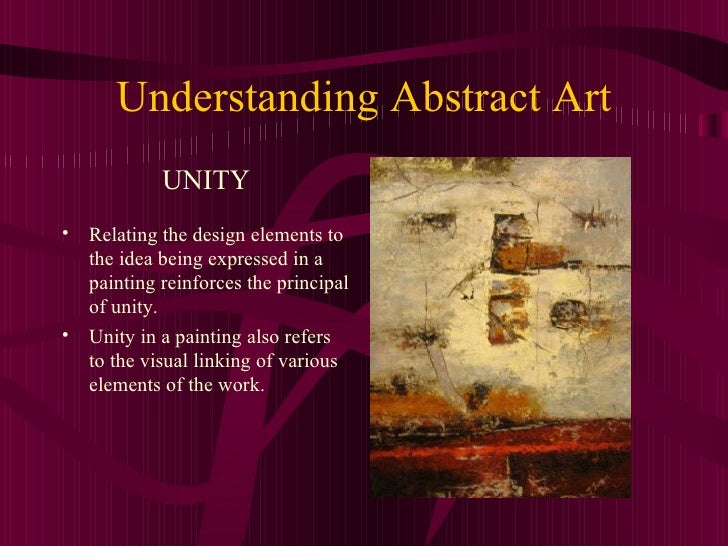 Understanding Abstract Art

UNITY

• Relating the design elements to the idea being expressed in a painting reinforces the principal of unity.
• Unity in a painting also refers to the visual linking of various elements of the work.